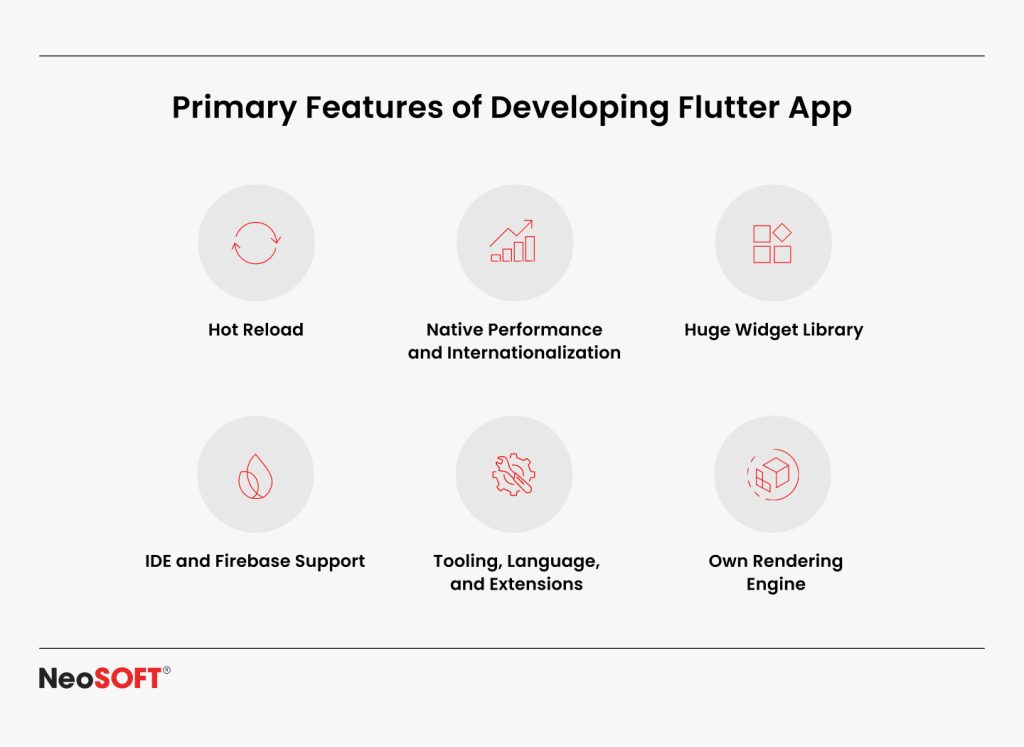 Primary Features of Developing Flutter App

Hot Reload

Native Performance and Internationalization

Huge Widget Library

IDE and Firebase Support

Tooling, Language, and Extensions

Own Rendering Engine

NeoSOFT®